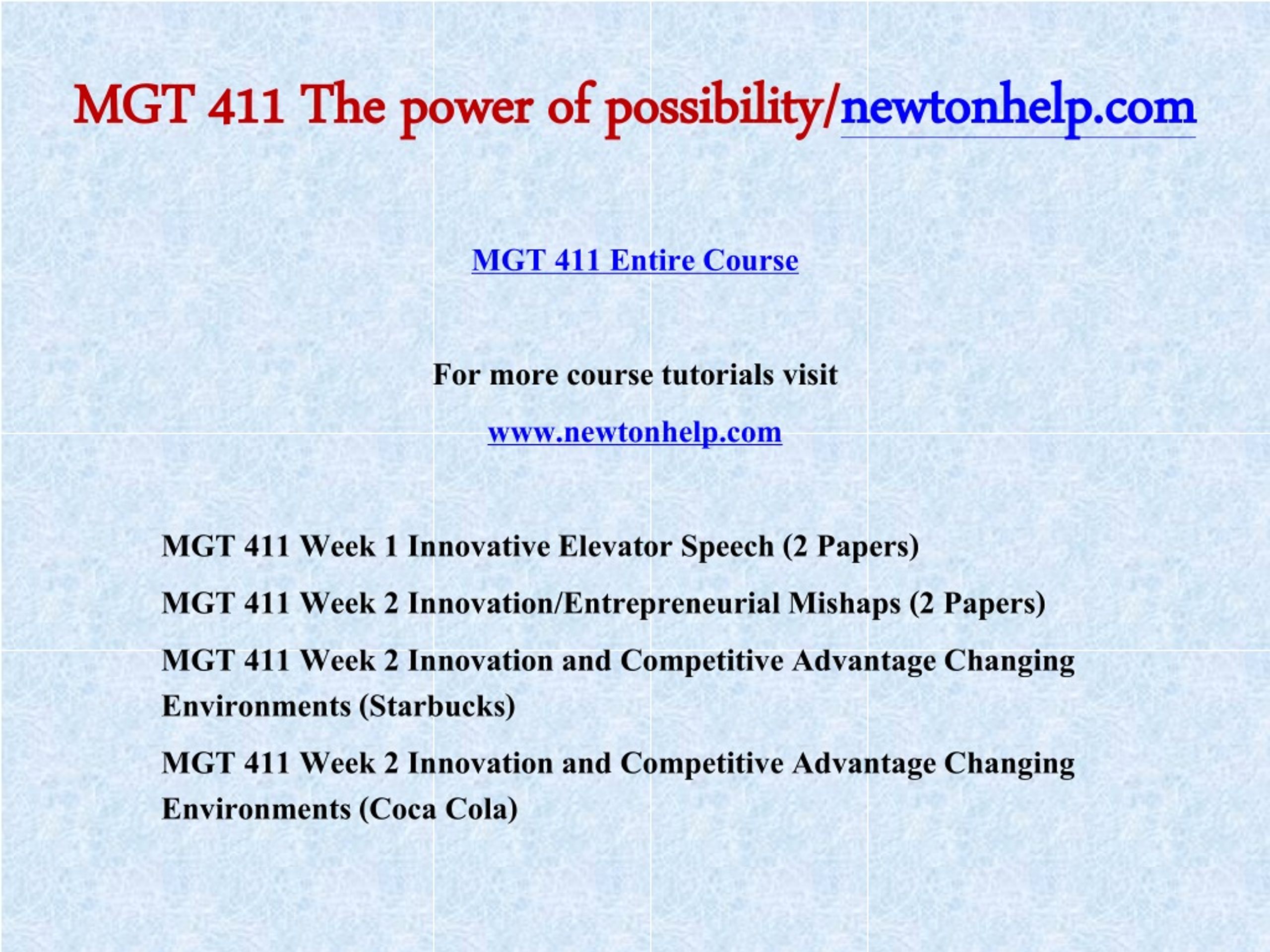 MGT 411 The power of possibility/newtonhelp.com

MGT 411 Entire Course

For more course tutorials visit

www.newtonhelp.com

MGT 411 Week 1 Innovative Elevator Speech (2 Papers)

MGT 411 Week 2 Innovation/Entrepreneurial Mishaps (2 Papers)

MGT 411 Week 2 Innovation and Competitive Advantage Changing Environments (Starbucks)

MGT 411 Week 2 Innovation and Competitive Advantage Changing Environments (Coca Cola)